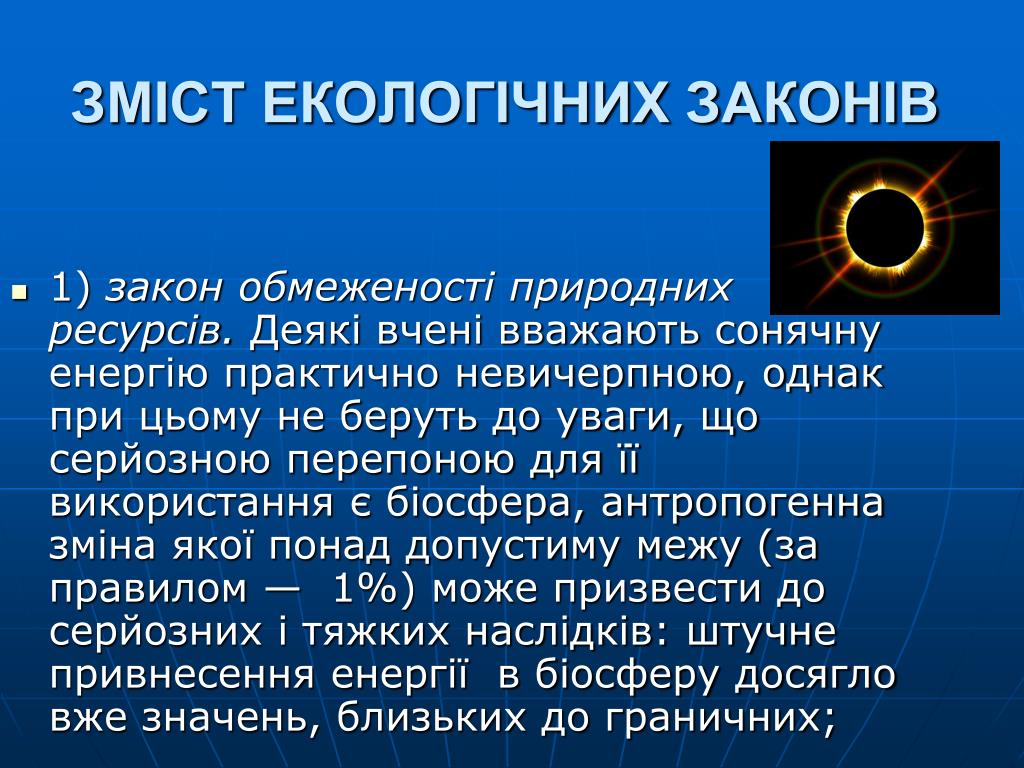 ЗМІСТ ЕКОЛОГІЧНИХ ЗАКОНІВ

1) закон обмеженості природних ресурсів. Деякі вчені вважають сонячну енергію практично невичерпною, однак при цьому не беруть до уваги, що серйозною перепоною для її використання є біосфера, антропогенна зміна якої понад допустиму межу (за правилом — 1%) може призвести до серйозних і тяжких наслідків: штучне привнесення енергії в біосферу досягло вже значень, близьких до граничних;